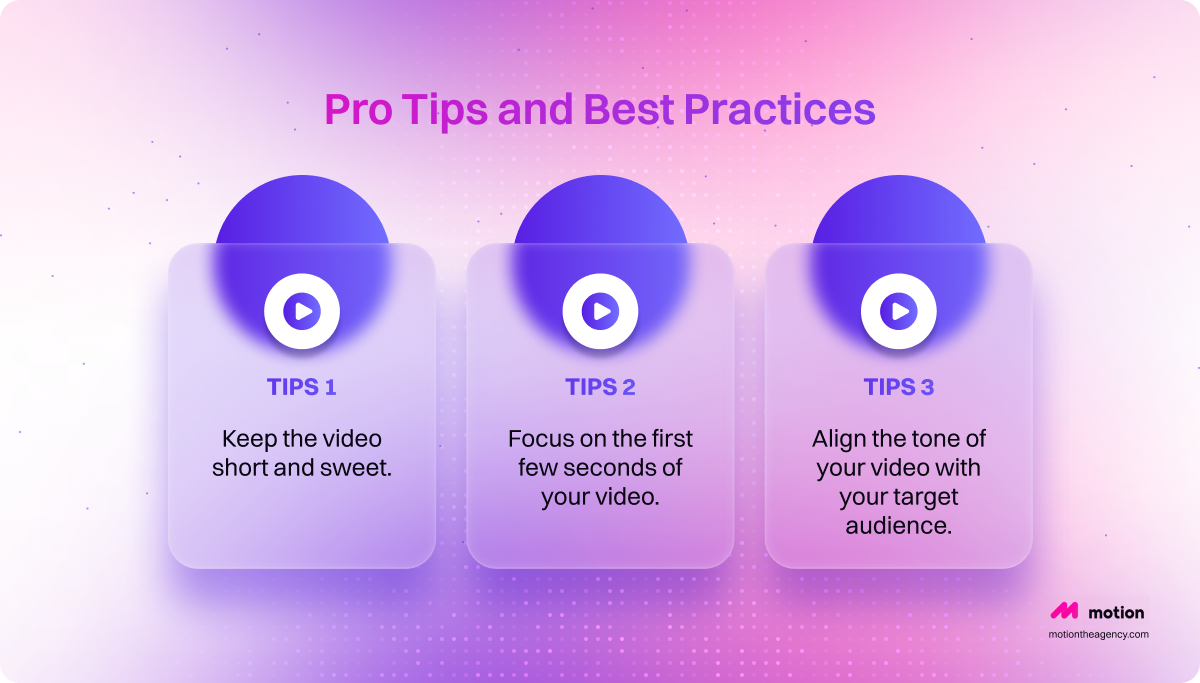 Pro Tips and Best Practices

TIPS 1

Keep the video short and sweet.

TIPS 2

Focus on the first few seconds of your video.

TIPS 3

Align the tone of your video with your target audience.

motion

motiontheagency.com